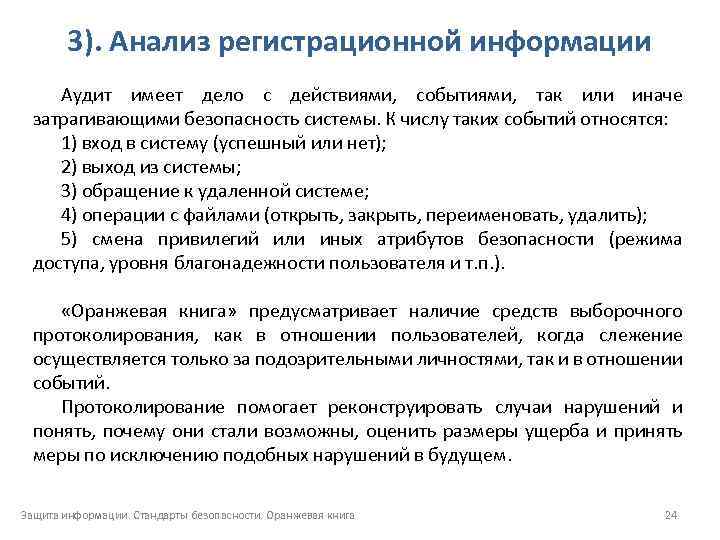 3). Анализ регистрационной информации

Аудит имеет дело с действиями, событиями, так или иначе затрагивающими безопасность системы. К числу таких событий относятся:
1) вход в систему (успешный или нет);
2) выход из системы;
3) обращение к удаленной системе;
4) операции с файлами (открыть, закрыть, переименовать, удалить);
5) смена привилегий или иных атрибутов безопасности (режима доступа, уровня благонадежности пользователя и т.п.).

«Оранжевая книга» предусматривает наличие средств выборочного протоколирования, как в отношении пользователей, когда слежение осуществляется только за подозрительными личностями, так и в отношении событий.
Протоколирование помогает реконструировать случаи нарушений и понять, почему они стали возможны, оценить размеры ущерба и принять меры по исключению подобных нарушений в будущем.

Защита информации. Стандарты безопасности. Оранжевая книга

24